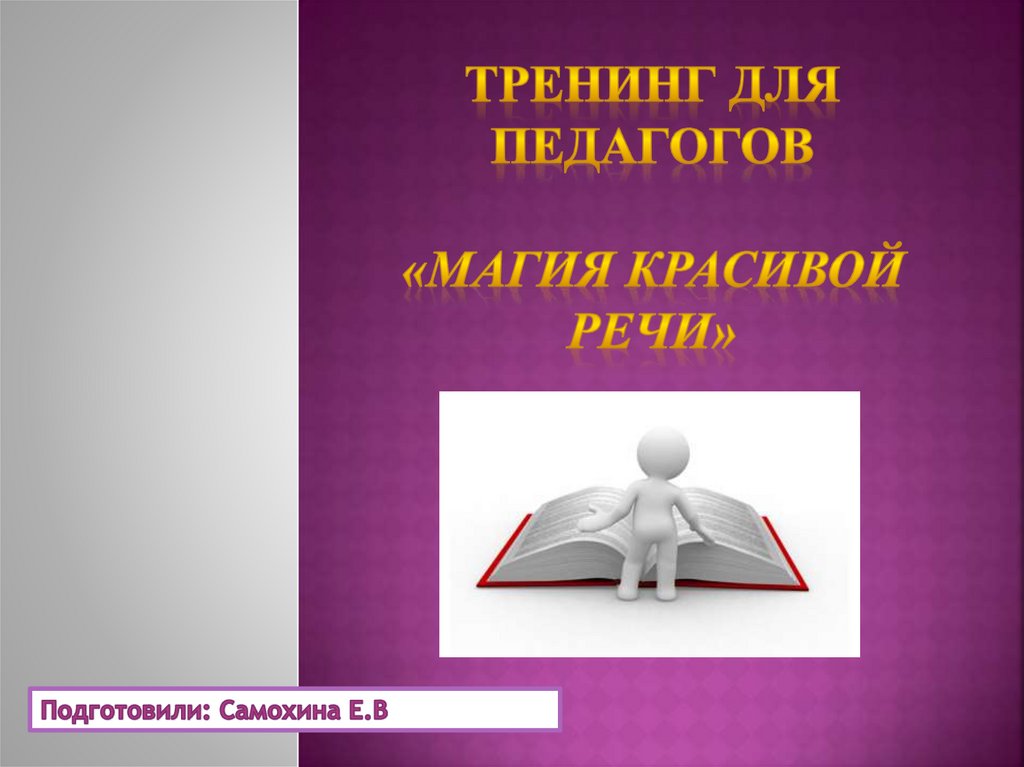 ТРЕНИНГ ДЛЯ ПЕДАГОГОВ

«МАГИЯ КРАСИВОЙ РЕЧИ»

Подготовили: Самохина Е.В